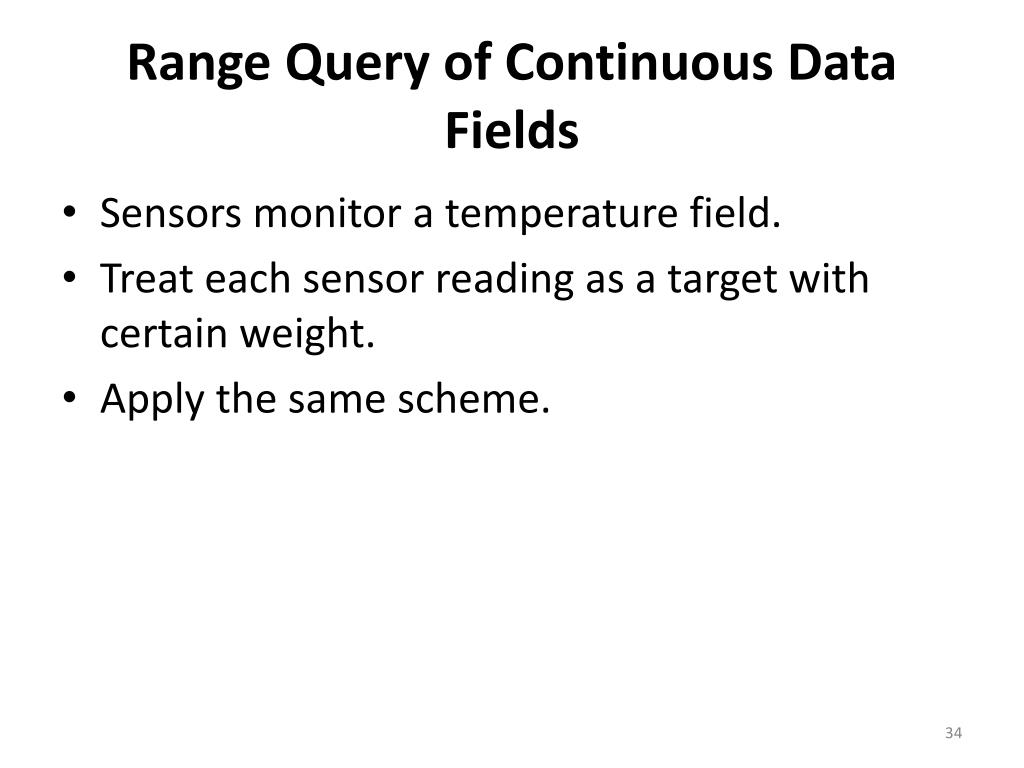 Range Query of Continuous Data Fields

• Sensors monitor a temperature field.
• Treat each sensor reading as a target with certain weight.
• Apply the same scheme.

34